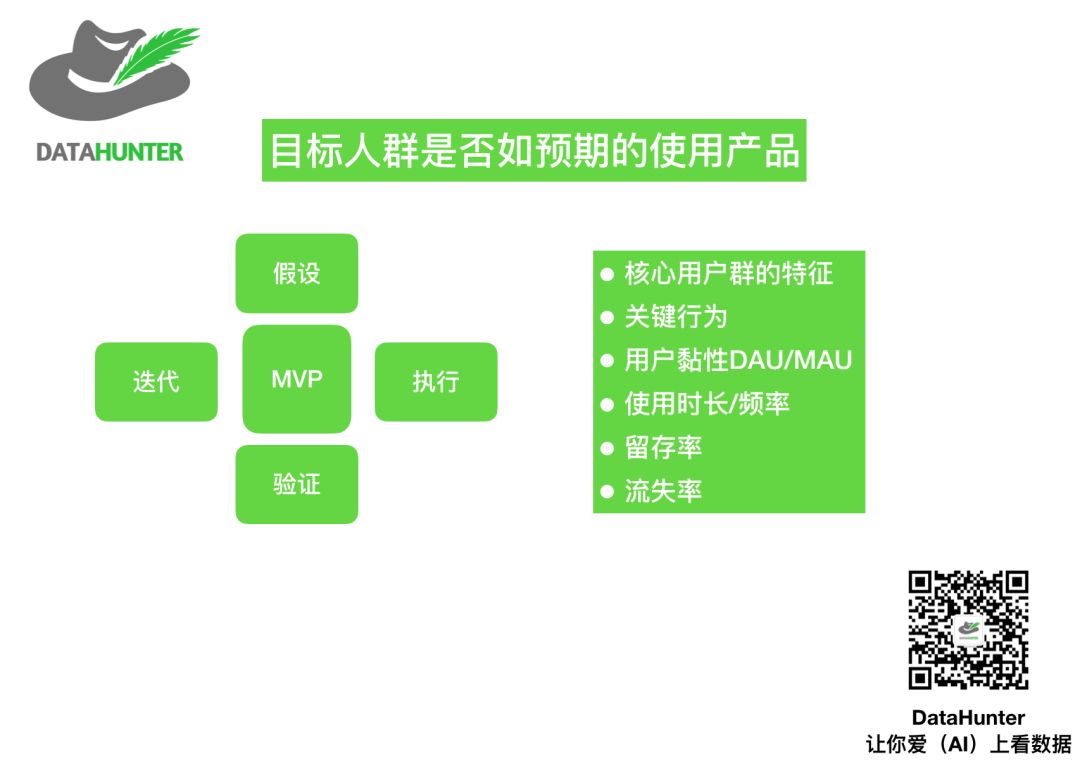 DATAHUNTER

目标人群是否如预期的使用产品

假设

迭代

MVP

执行

验证

● 核心用户群的特征
● 关键行为
● 用户黏性DAU/MAU
● 使用时长/频率
● 留存率
● 流失率

DataHunter
让你爱（AI）上看数据